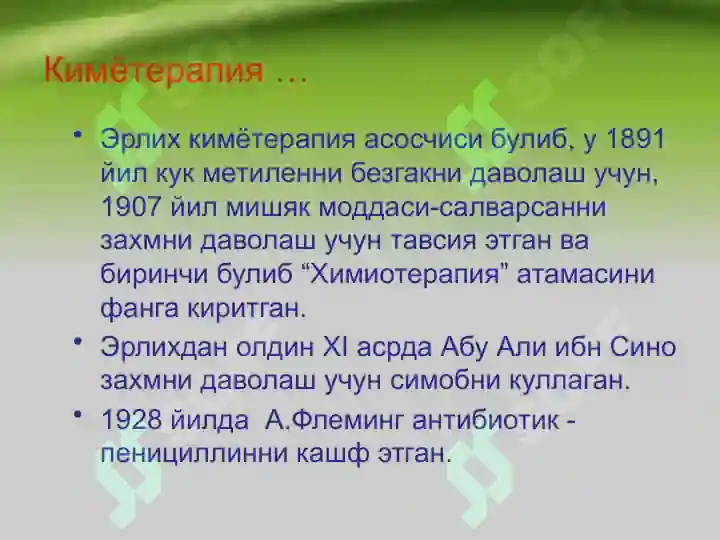 Кимётерапия …

• Эрлих кимётерапия асосчиси булиб, у 1891 йил кук метиленни безгакни даволаш учун, 1907 йил мишяк моддаси-салварсанни захмни даволаш учун тавсия этган ва биринчи булиб “Химиотерапия” атамасини фанга киритган.

• Эрлихдан олдин XI асрда Абу Али ибн Сино захмни даволаш учун симобни куллаган.

• 1928 йилда А.Флеминг антибиотик - пенициллинни кашф этган.